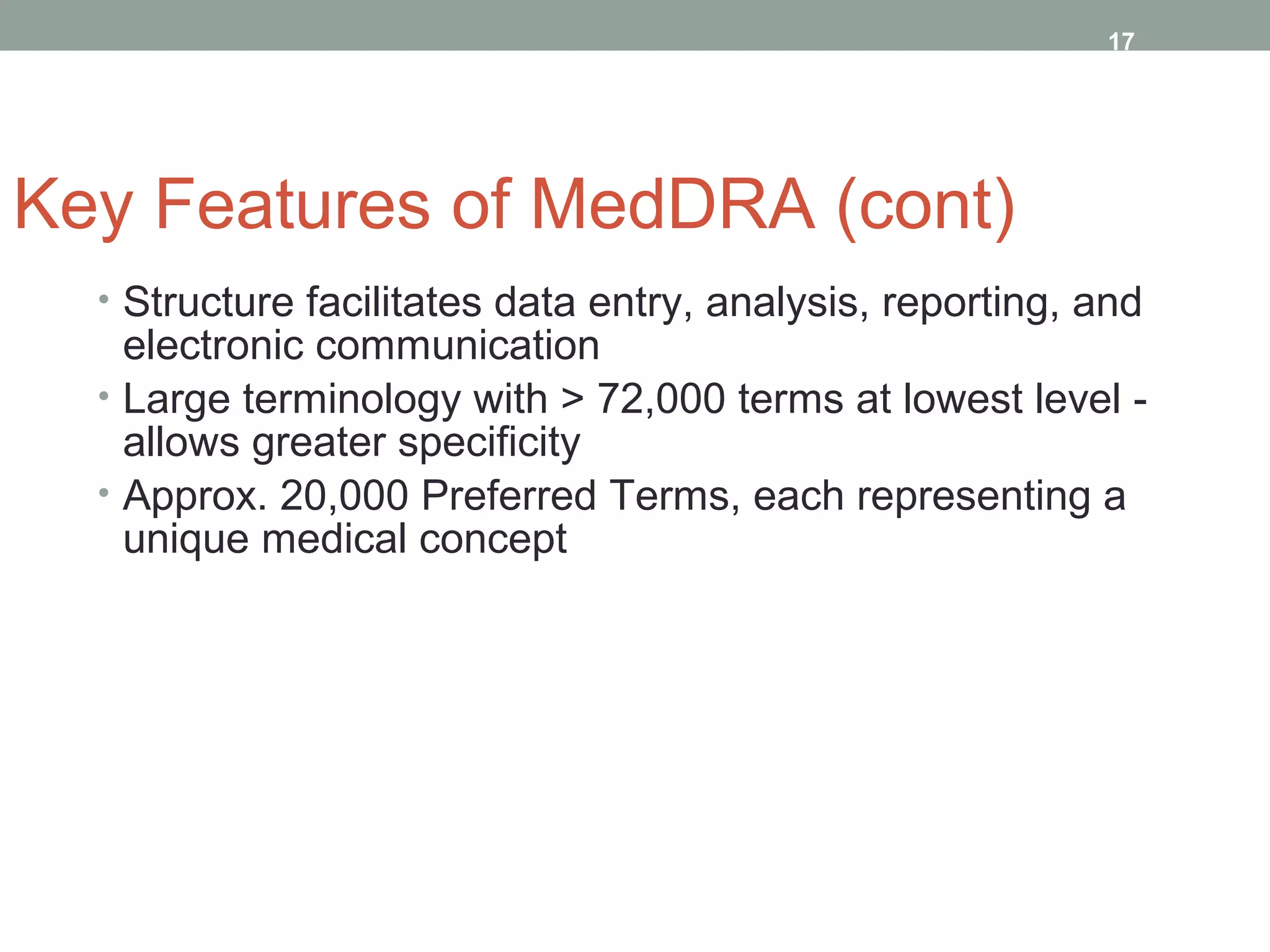 17

Key Features of MedDRA (cont)

• Structure facilitates data entry, analysis, reporting, and electronic communication
• Large terminology with > 72,000 terms at lowest level - allows greater specificity
• Approx. 20,000 Preferred Terms, each representing a unique medical concept